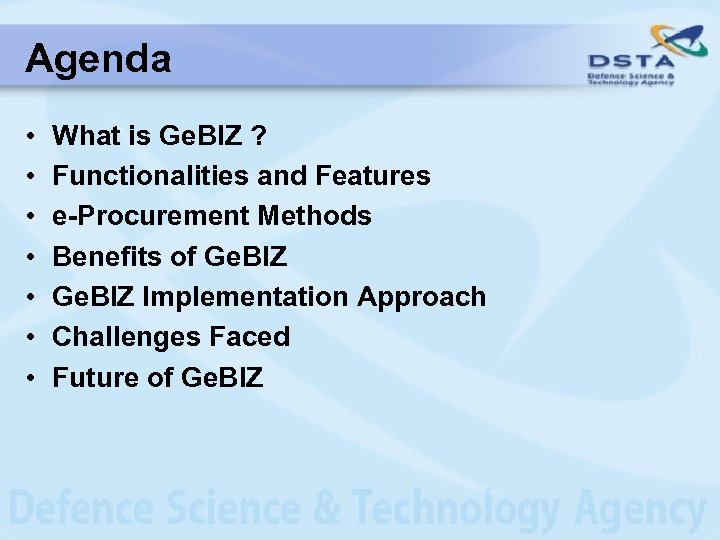 Agenda

DSTA
Defence Science & Technology Agency

• What is GeBIZ ?
• Functionalities and Features
• e-Procurement Methods
• Benefits of GeBIZ
• GeBIZ Implementation Approach
• Challenges Faced
• Future of GeBIZ

Defence Science & Technology Agency